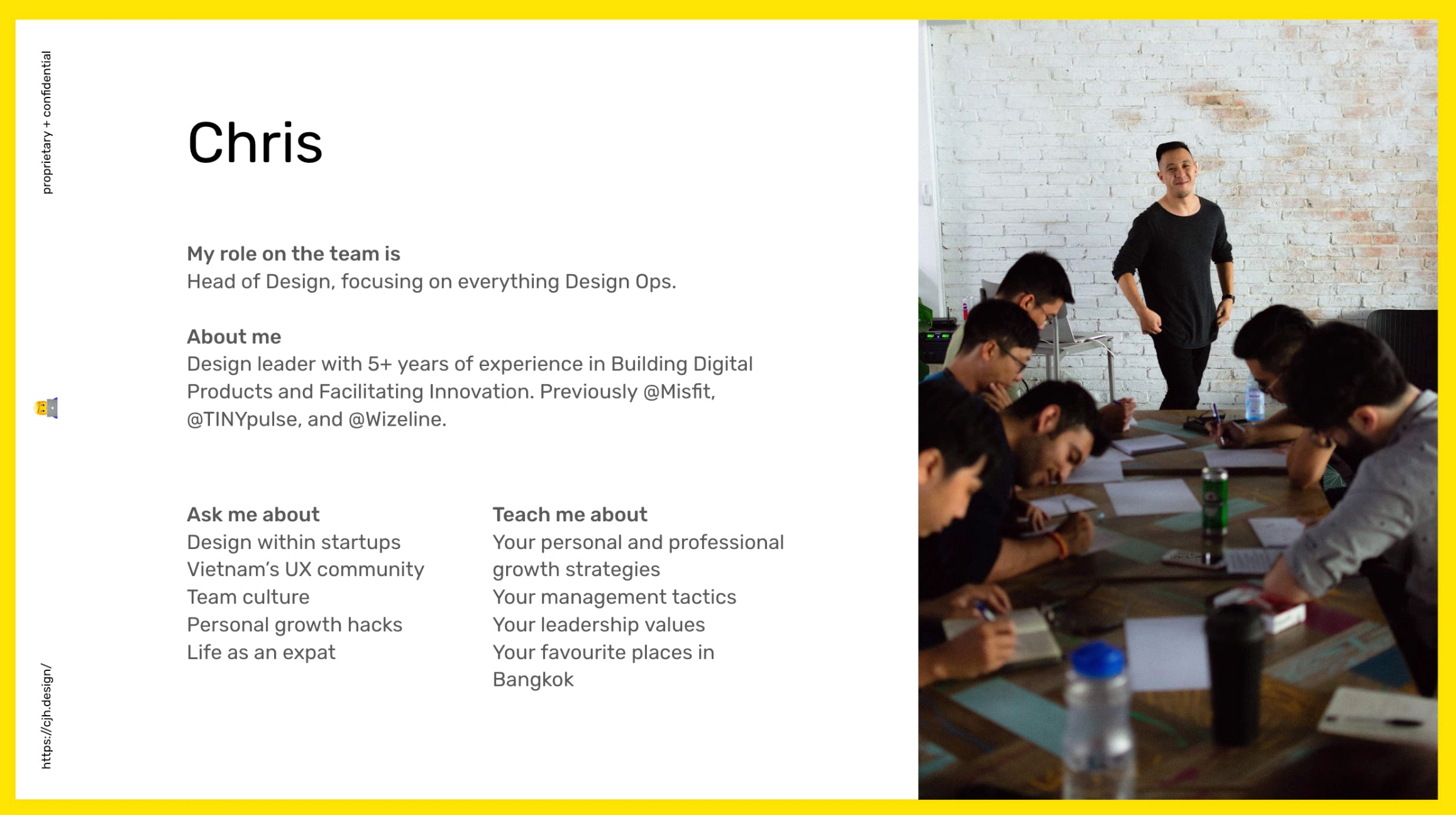 proprietary + confidential

Chris

My role on the team is
Head of Design, focusing on everything Design Ops.

About me
Design leader with 5+ years of experience in Building Digital Products and Facilitating Innovation. Previously @Misfit, @TINYpulse, and @Wizeline.

Ask me about
Design within startups
Vietnam's UX community
Team culture
Personal growth hacks
Life as an expat

Teach me about
Your personal and professional growth strategies
Your management tactics
Your leadership values
Your favourite places in Bangkok

https://cjh.design/